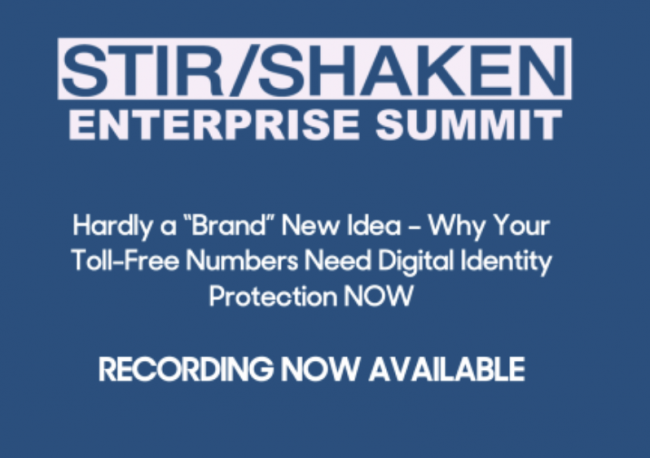 STIR/SHAKEN
ENTERPRISE SUMMIT

Hardly a “Brand” New Idea – Why Your Toll-Free Numbers Need Digital Identity Protection NOW

RECORDING NOW AVAILABLE